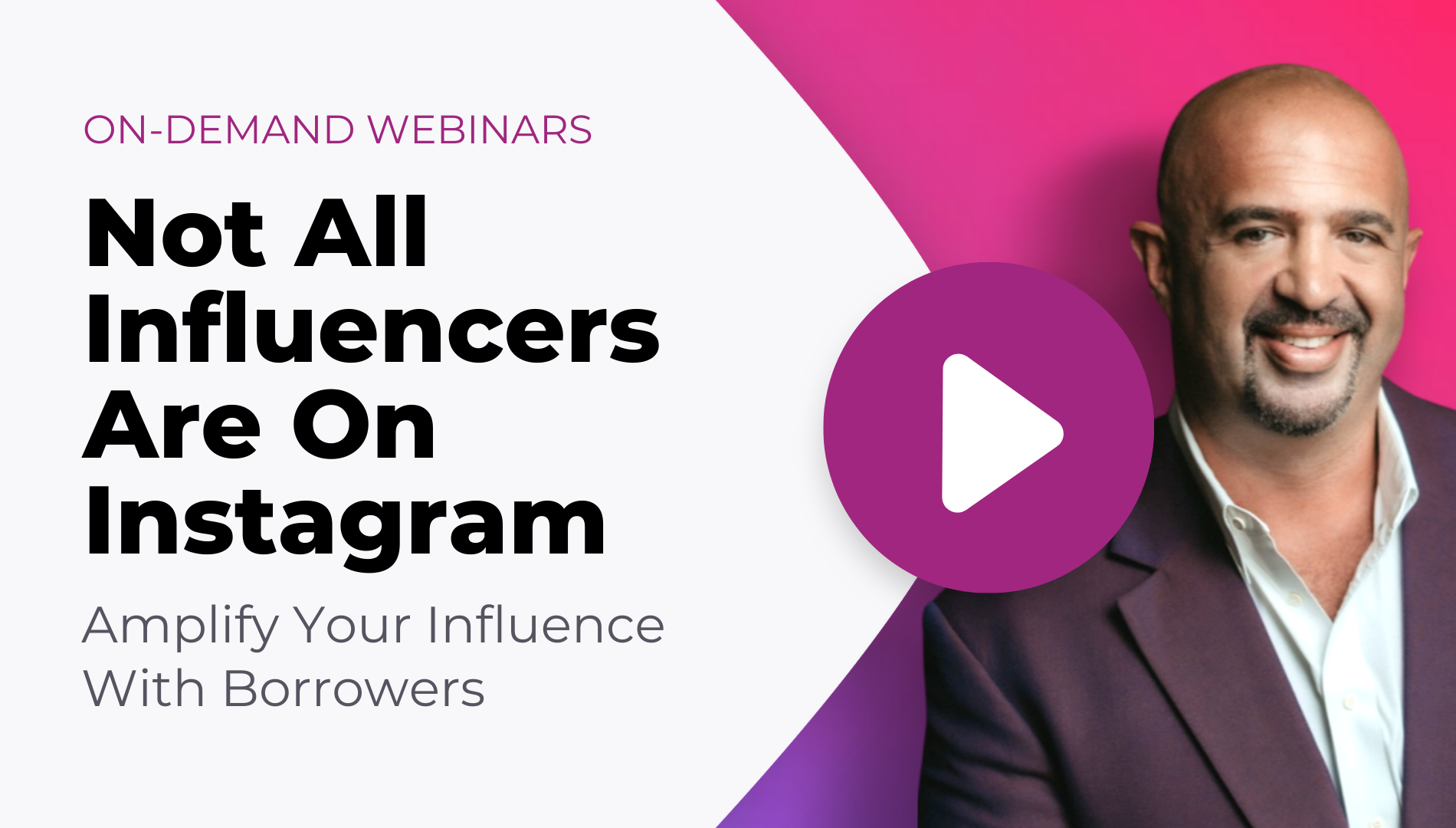 ON-DEMAND WEBINARS

Not All Influencers Are On Instagram

Amplify Your Influence With Borrowers